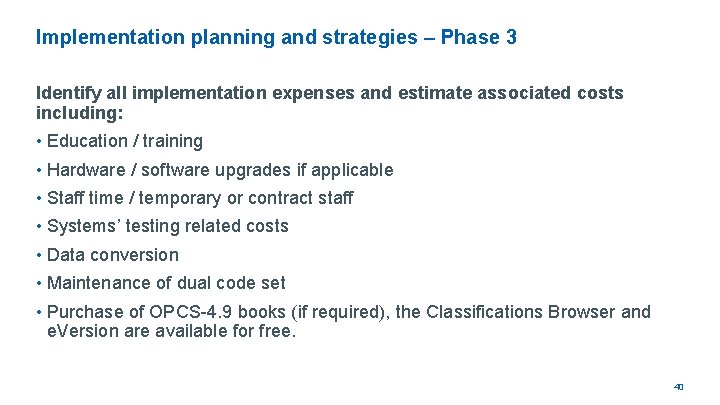 Implementation planning and strategies – Phase 3

Identify all implementation expenses and estimate associated costs including:

• Education / training
• Hardware / software upgrades if applicable
• Staff time / temporary or contract staff
• Systems' testing related costs
• Data conversion
• Maintenance of dual code set
• Purchase of OPCS-4.9 books (if required), the Classifications Browser and eVersion are available for free.

40